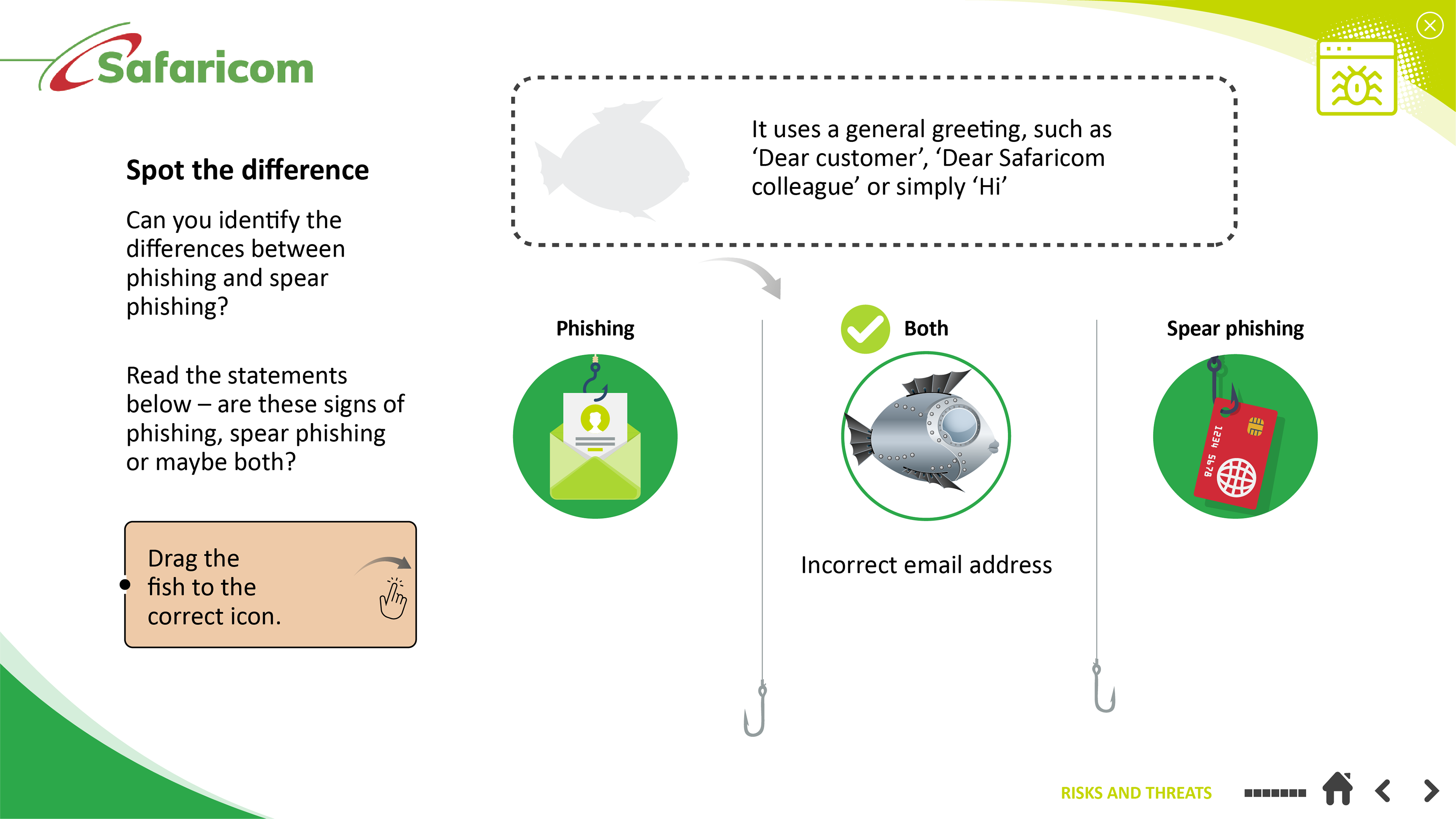 Safaricom

Spot the difference

Can you identify the differences between phishing and spear phishing?

Read the statements below – are these signs of phishing, spear phishing or maybe both?

Drag the fish to the correct icon.

It uses a general greeting, such as ‘Dear customer’, ‘Dear Safaricom colleague’ or simply ‘Hi’

Phishing

Both

Spear phishing

1234 5678

Incorrect email address

RISKS AND THREATS